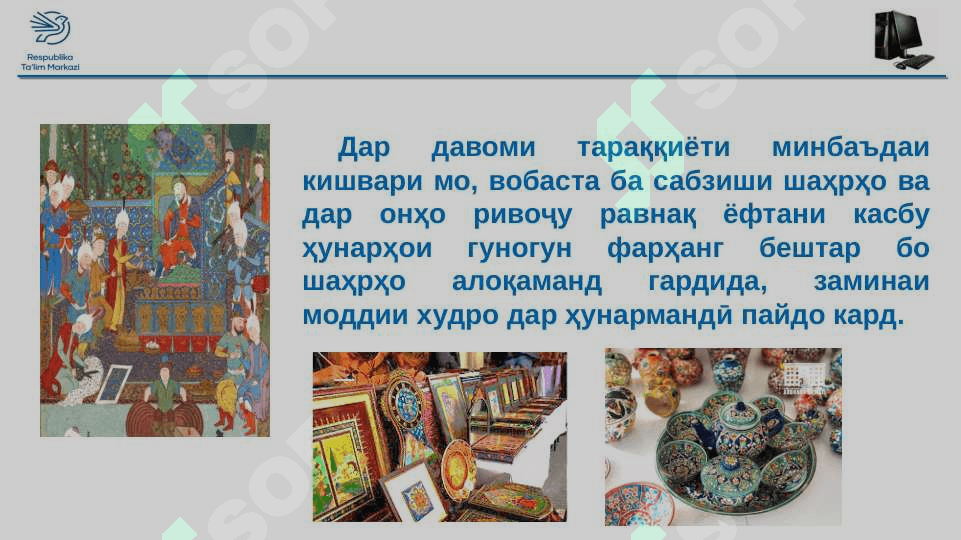 Respublika
Ta'lim Markazi

Дар давоми тараққиёти минбаъдаи кишвари мо, вобаста ба сабзиши шаҳрҳо ва дар онҳо ривоҷу равнақ ёфтани касбу ҳунарҳои гуногун фарҳанг бештар бо шаҳрҳо алоқаманд гардида, заминаи моддии худро дар ҳунармандӣ пайдо кард.